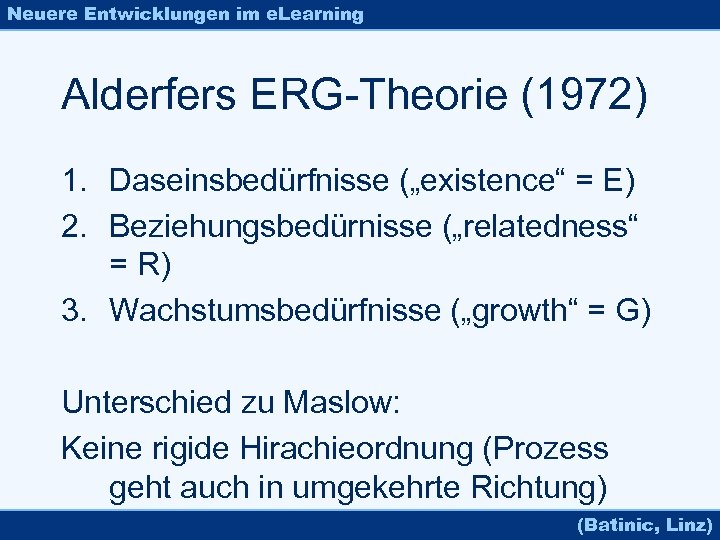 Neuere Entwicklungen im eLearning

Alderfers ERG-Theorie (1972)

1. Daseinsbedürfnisse („existence“ = E)
2. Beziehungsbedürnisse („relatedness“ = R)
3. Wachstumsbedürfnisse („growth“ = G)

Unterschied zu Maslow:

Keine rigide Hirachieordnung (Prozess geht auch in umgekehrte Richtung)

(Batinic, Linz)